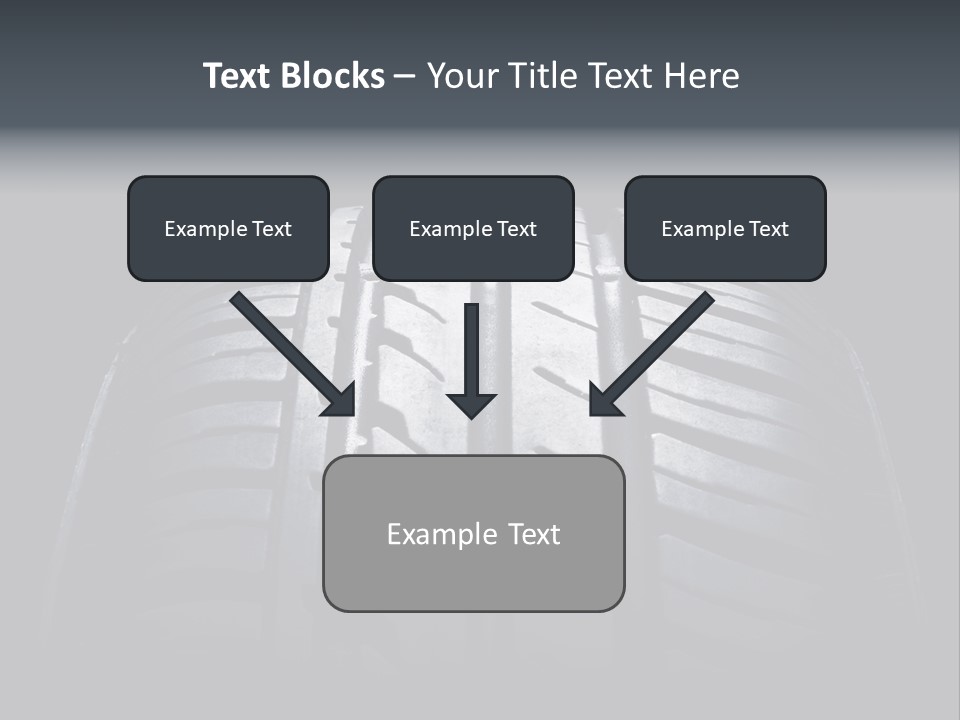 Text Blocks – Your Title Text Here

Example Text

Example Text

Example Text

Example Text